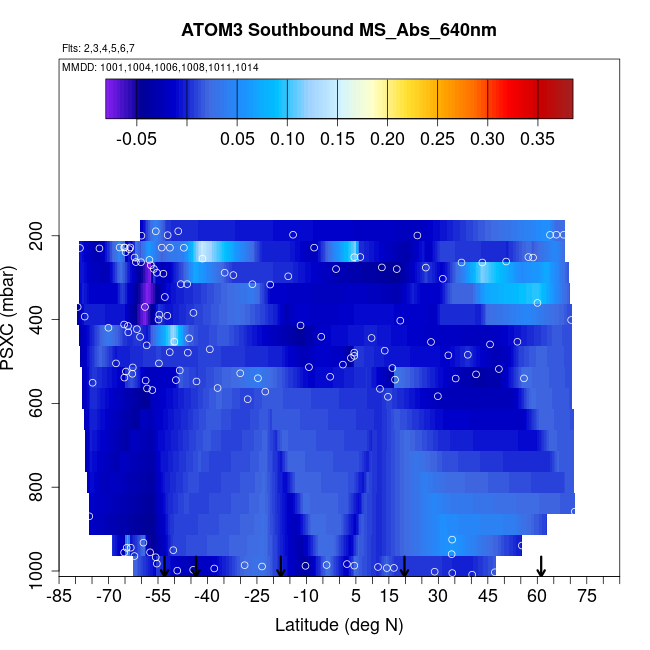 ATOM3 Southbound MS_Abs_640nm

Flts: 2,3,4,5,6,7

MMDD: 1001,1004,1006,1008,1011,1014

-0.05 0.05 0.10 0.15 0.20 0.25 0.30 0.35

PSXC (mbar)

200
400
600
800
1000

-85 -70 -55 -40 -25 -10 5 15 30 45 60 75

Latitude (deg N)